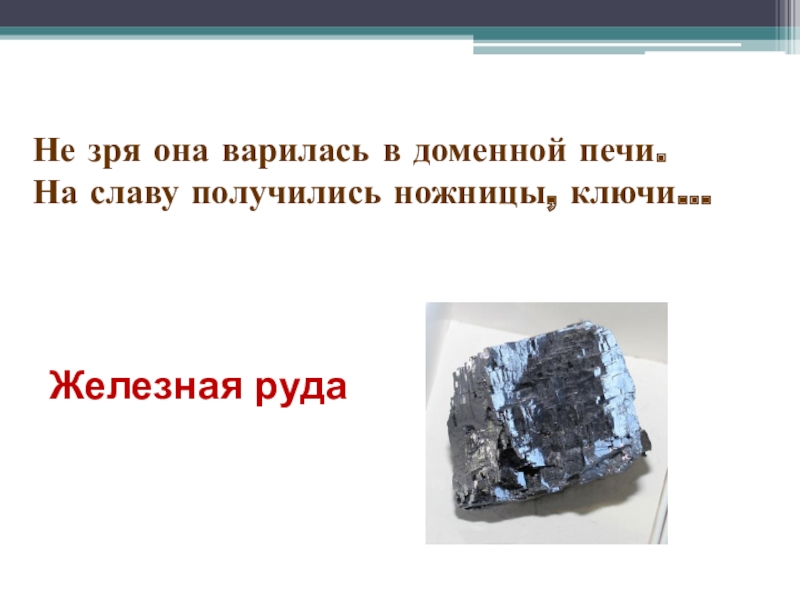 Не зря она варилась в доменной печи.
На славу получились ножницы, ключи…

Железная руда